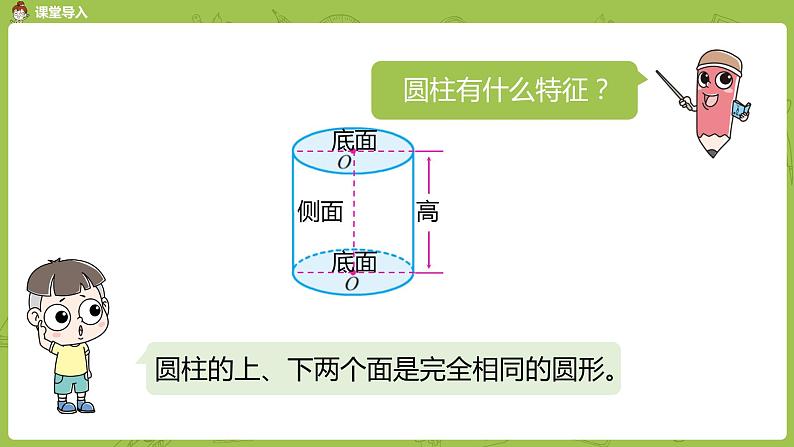 课堂导入

圆柱有什么特征？

底面
$O$
侧面
高
底面
$O$

圆柱的上、下两个面是完全相同的圆形。